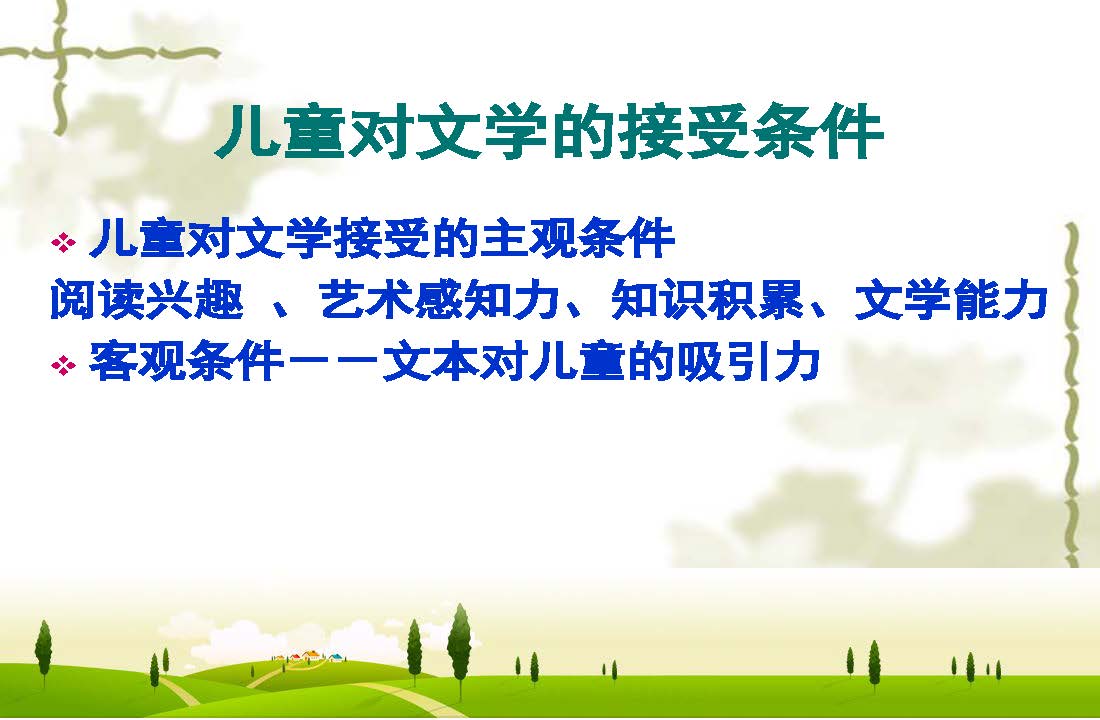 儿童对文学的接受条件

❖ 儿童对文学接受的主观条件
阅读兴趣 、艺术感知力、知识积累、文学能力
❖ 客观条件——文本对儿童的吸引力